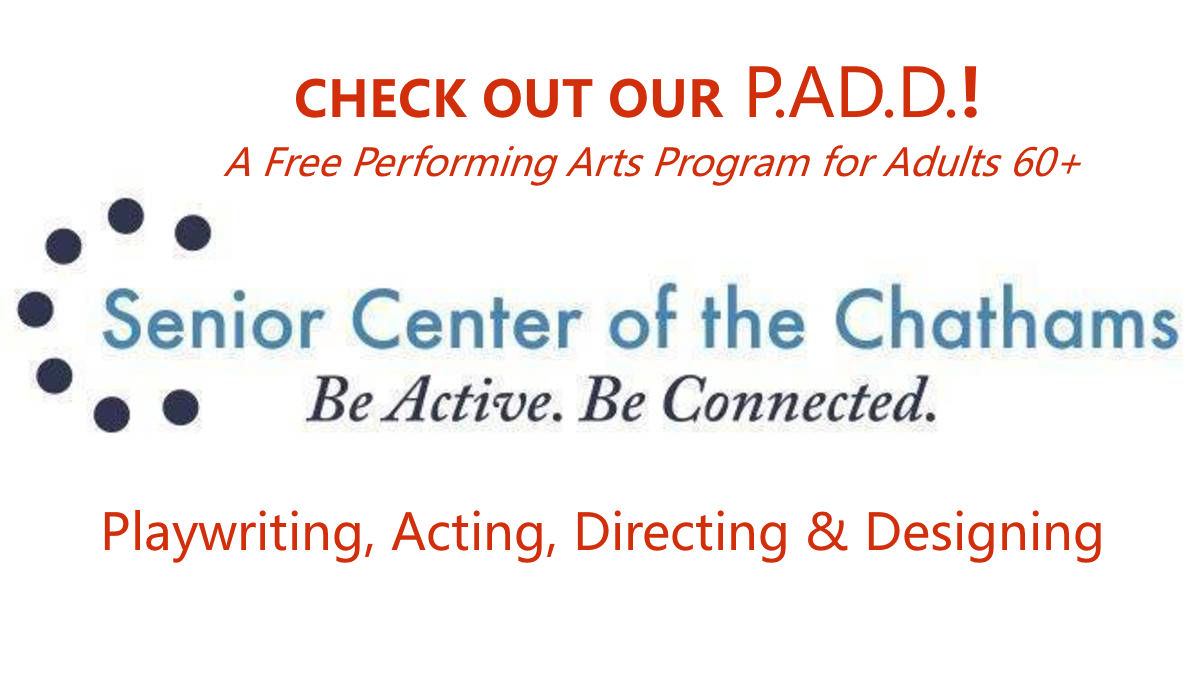 CHECK OUT OUR P.AD.D.!
A Free Performing Arts Program for Adults 60+

Senior Center of the Chathams
Be Active. Be Connected.

Playwriting, Acting, Directing & Designing